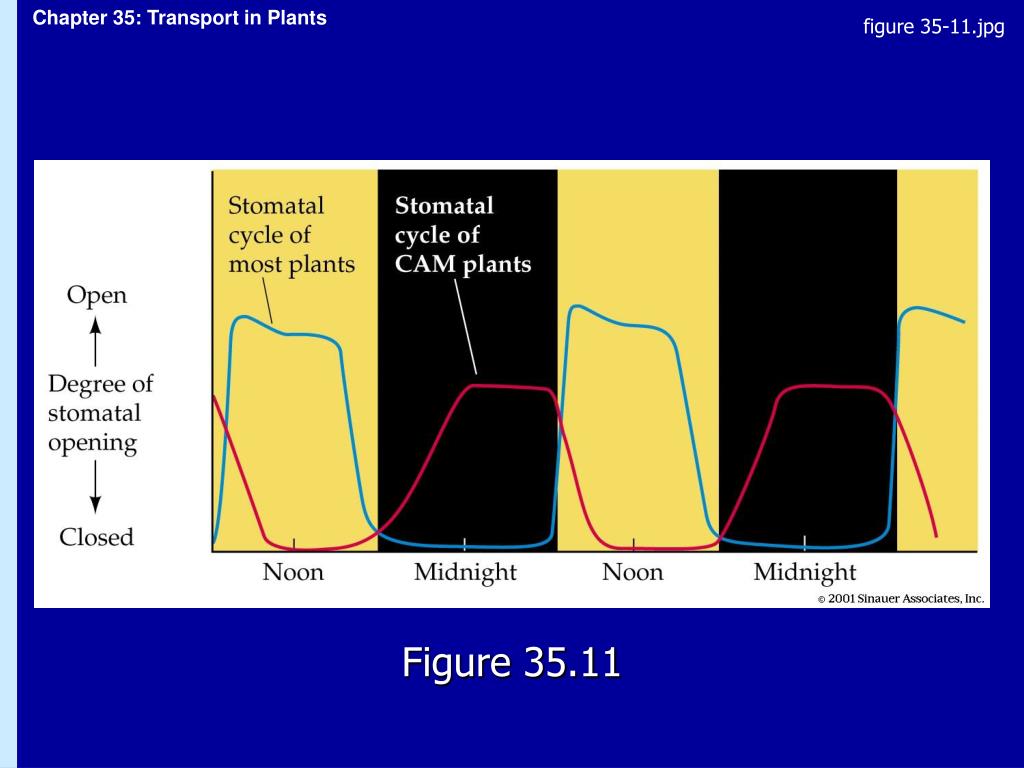 Chapter 35: Transport in Plants

figure 35-11.jpg

Stomatal cycle of most plants

Stomatal cycle of CAM plants

Open

Degree of stomatal opening

Closed

Noon

Midnight

Noon

Midnight

© 2001 Sinauer Associates, Inc.

Figure 35.11